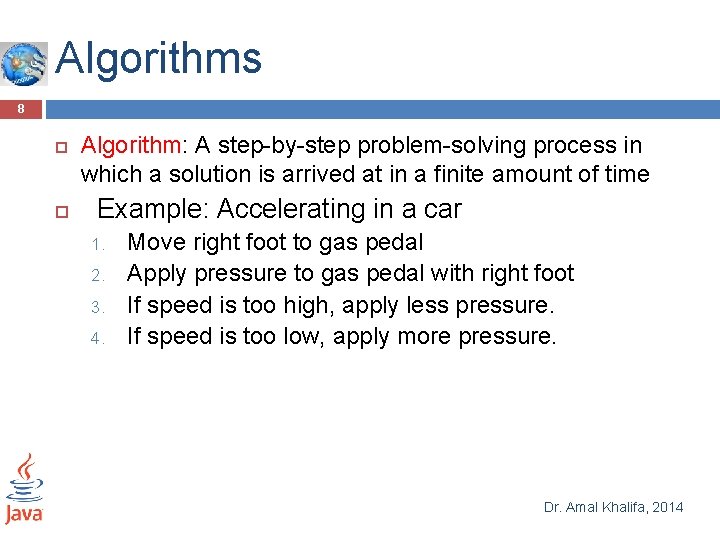 Algorithms

8

Algorithm: A step-by-step problem-solving process in which a solution is arrived at in a finite amount of time

Example: Accelerating in a car

1. Move right foot to gas pedal
2. Apply pressure to gas pedal with right foot
3. If speed is too high, apply less pressure.
4. If speed is too low, apply more pressure.

Java

Dr. Amal Khalifa, 2014